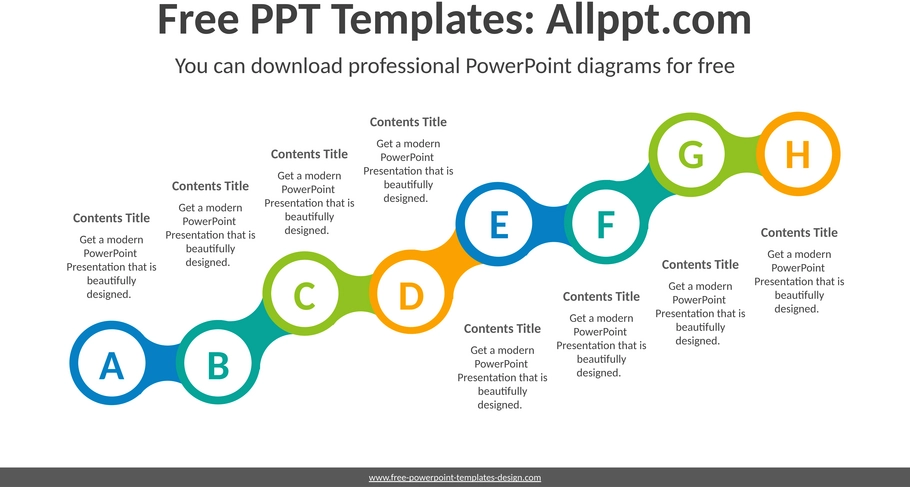 Free PPT Templates: Allppt.com

You can download professional PowerPoint diagrams for free

Contents Title
Get a modern PowerPoint Presentation that is beautifully designed.

Contents Title
Get a modern PowerPoint Presentation that is beautifully designed.

Contents Title
Get a modern PowerPoint Presentation that is beautifully designed.

Contents Title
Get a modern PowerPoint Presentation that is beautifully designed.

A

B

C

D

E

F

G

H

Contents Title
Get a modern PowerPoint Presentation that is beautifully designed.

Contents Title
Get a modern PowerPoint Presentation that is beautifully designed.

Contents Title
Get a modern PowerPoint Presentation that is beautifully designed.

Contents Title
Get a modern PowerPoint Presentation that is beautifully designed.

www.free-powerpoint-templates-design.com